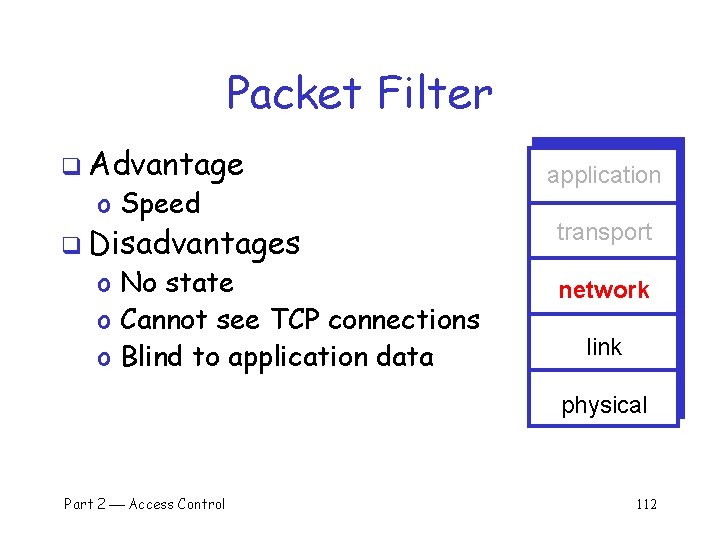 Packet Filter

❑ Advantage
  o Speed
❑ Disadvantages
  o No state
  o Cannot see TCP connections
  o Blind to application data

application
transport
network
link
physical

Part 2 — Access Control

112